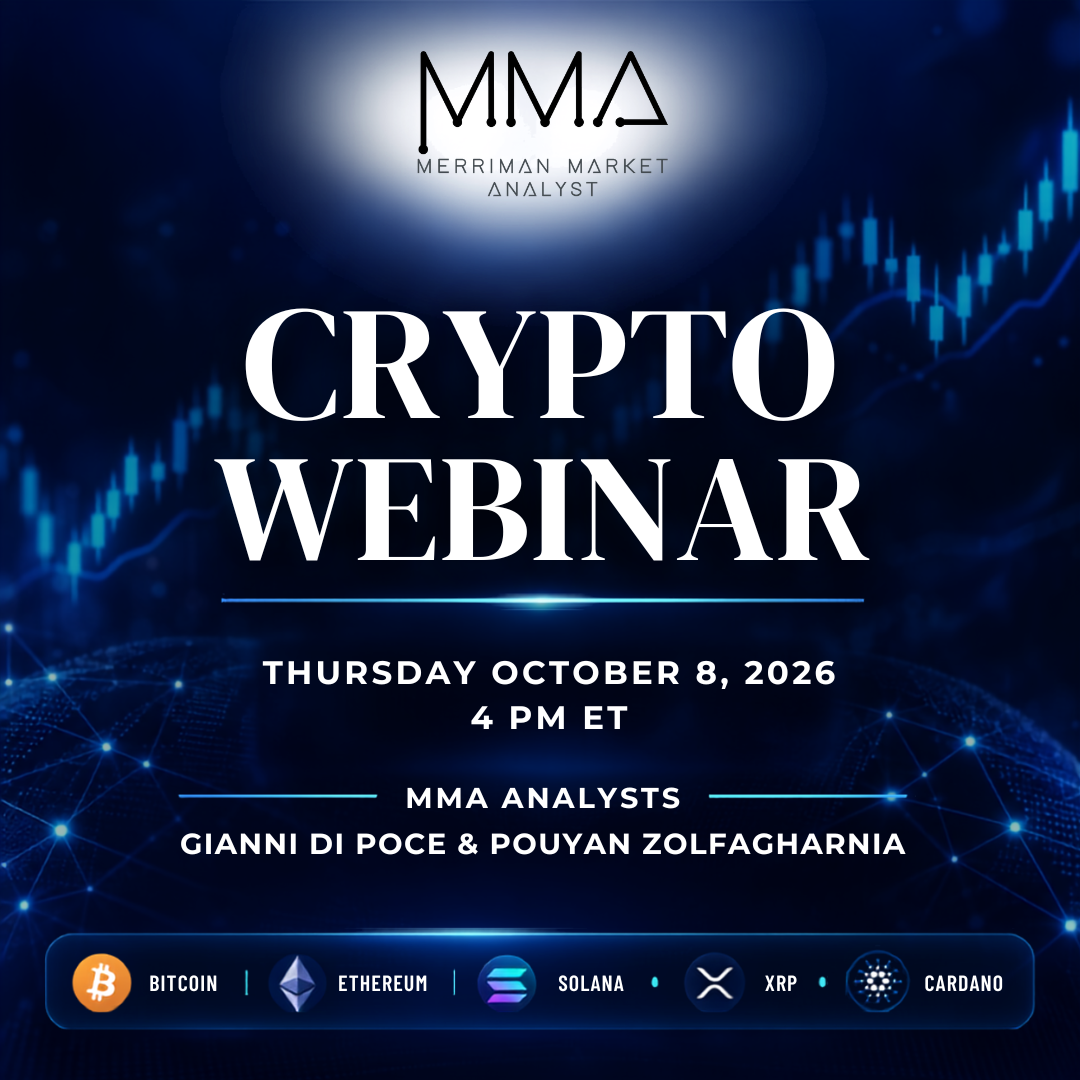 MMA
MERRIMAN MARKET ANALYST

CRYPTO WEBINAR

THURSDAY OCTOBER 8, 2026
4 PM ET

MMA ANALYSTS
GIANNI DI POCE & POUYAN ZOLFAGHARNIA

BITCOIN | ETHEREUM | SOLANA • XRP • CARDANO